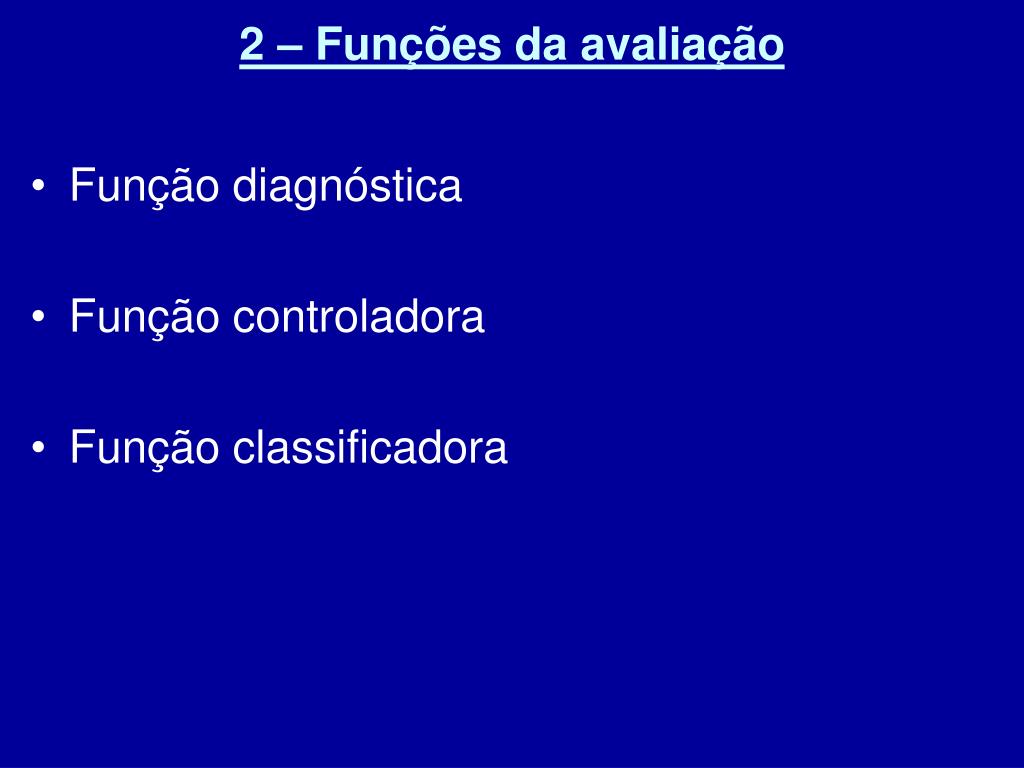 2 – Funções da avaliação

• Função diagnóstica

• Função controladora

• Função classificadora